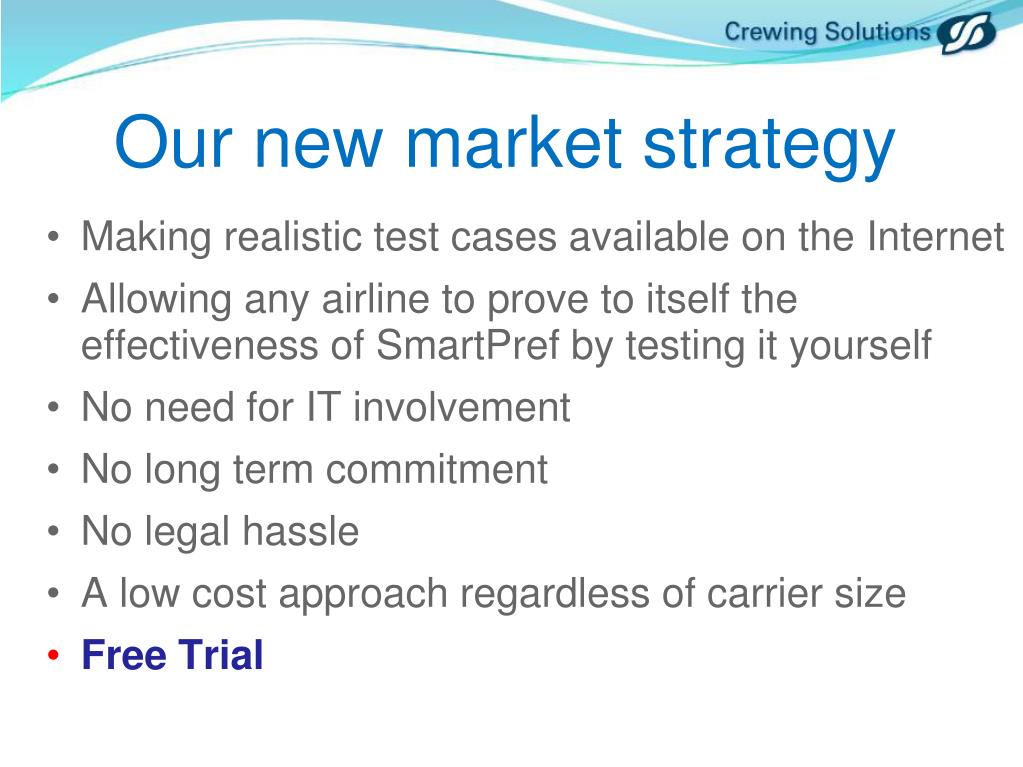 Crewing Solutions

Our new market strategy

• Making realistic test cases available on the Internet
• Allowing any airline to prove to itself the effectiveness of SmartPref by testing it yourself
• No need for IT involvement
• No long term commitment
• No legal hassle
• A low cost approach regardless of carrier size
• Free Trial